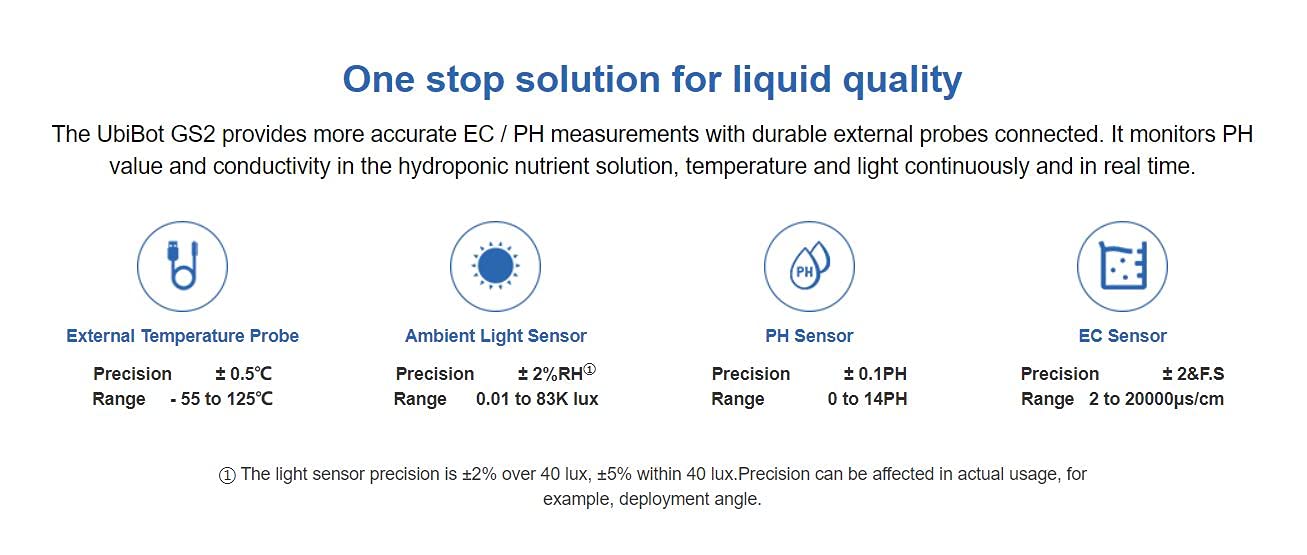 One stop solution for liquid quality

The UbiBot GS2 provides more accurate EC / PH measurements with durable external probes connected. It monitors PH value and conductivity in the hydroponic nutrient solution, temperature and light continuously and in real time.

External Temperature Probe
Precision ± 0.5℃
Range - 55 to 125℃

Ambient Light Sensor
Precision ± 2%RH①
Range 0.01 to 83K lux

PH
PH Sensor
Precision ± 0.1PH
Range 0 to 14PH

EC Sensor
Precision ± 2&F.S
Range 2 to 20000μs/cm

① The light sensor precision is ±2% over 40 lux, ±5% within 40 lux.Precision can be affected in actual usage, for example, deployment angle.